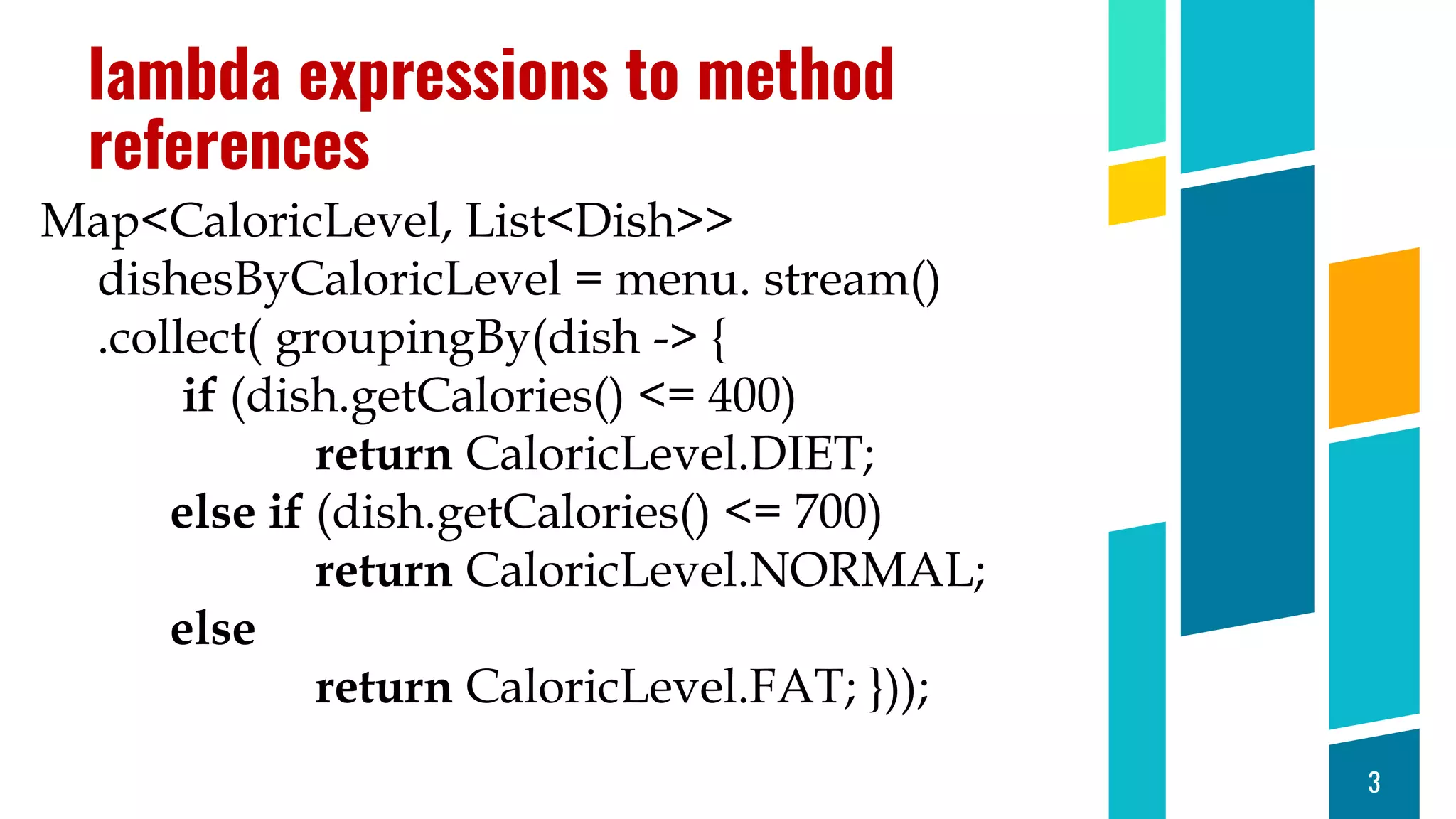 lambda expressions to method references

Map<CaloricLevel, List<Dish>>
dishesByCaloricLevel = menu. stream()
.collect( groupingBy(dish -> {
if (dish.getCalories() <= 400)
return CaloricLevel.DIET;
else if (dish.getCalories() <= 700)
return CaloricLevel.NORMAL;
else
return CaloricLevel.FAT; }));

3